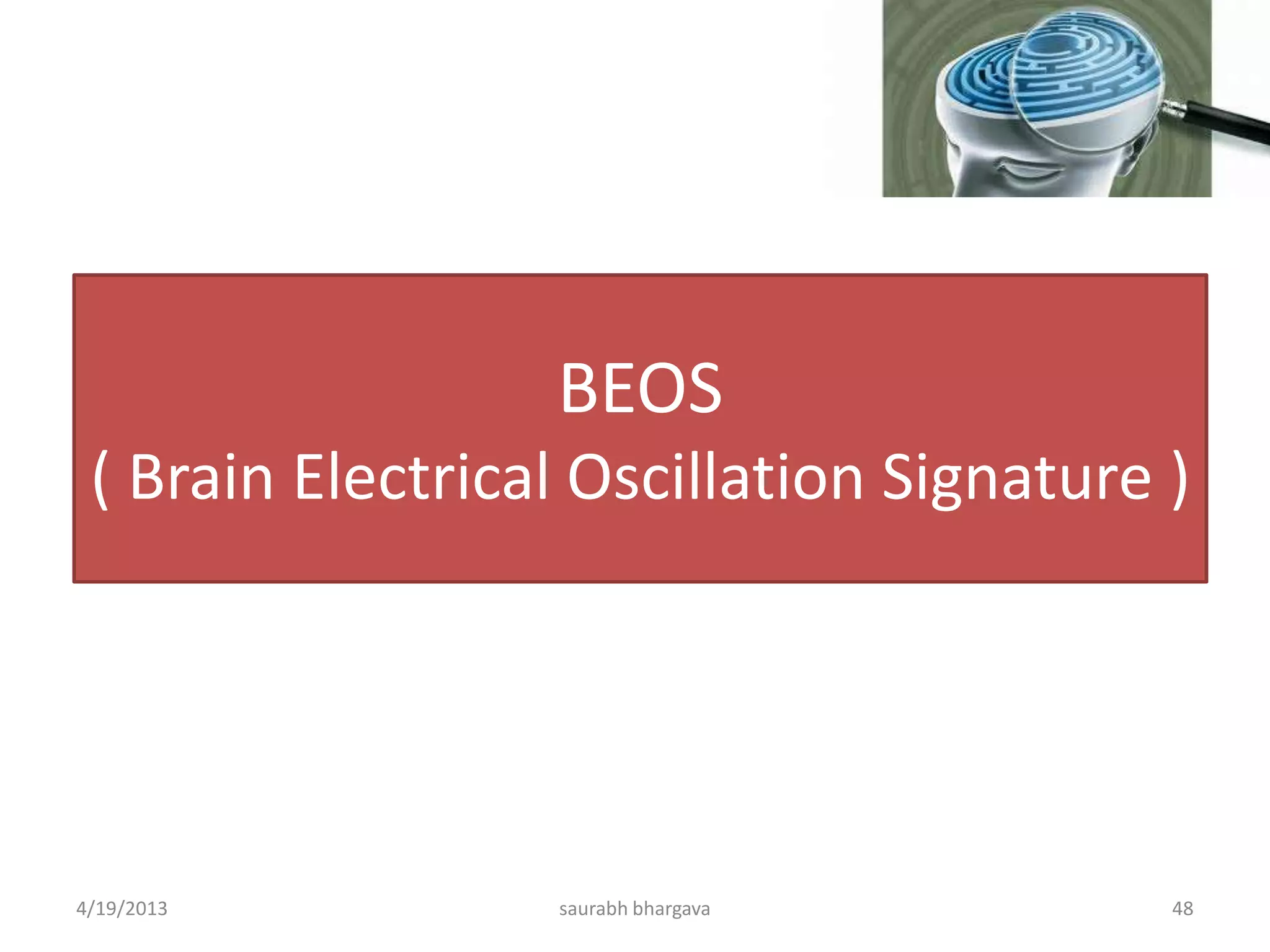 BEOS
( Brain Electrical Oscillation Signature )

4/19/2013 saurabh bhargava 48